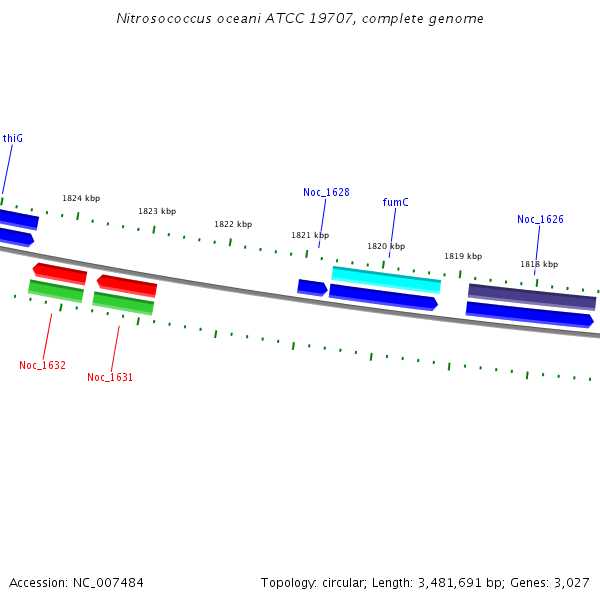 Nitrosococcus oceani ATCC 19707, complete genome

thiG

1824 kbp

1823 kbp

1822 kbp

Noc_1628

1821 kbp

fumC

1820 kbp

1819 kbp

Noc_1626

1818 kbp

Noc_1632

Noc_1631

Accession: NC_007484

Topology: circular; Length: 3,481,691 bp; Genes: 3,027